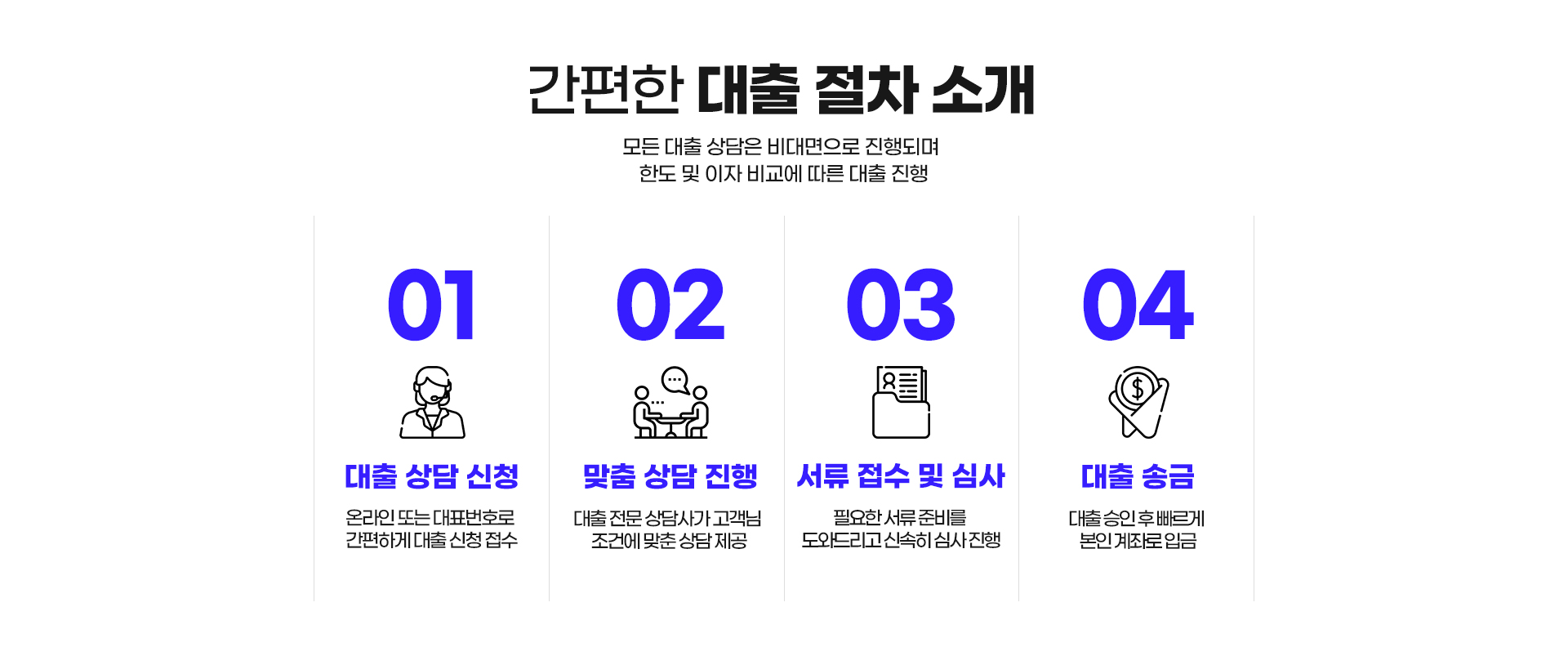 간편한 대출 절차 소개

모든 대출 상담은 비대면으로 진행되며
한도 및 이자 비교에 따른 대출 진행

01

대출 상담 신청

온라인 또는 대표번호로
간편하게 대출 신청 접수

02

맞춤 상담 진행

대출 전문 상담사가 고객님
조건에 맞춘 상담 제공

03

서류 접수 및 심사

필요한 서류 준비를
도와드리고 신속히 심사 진행

04

대출 송금

대출 승인 후 빠르게
본인 계좌로 입금